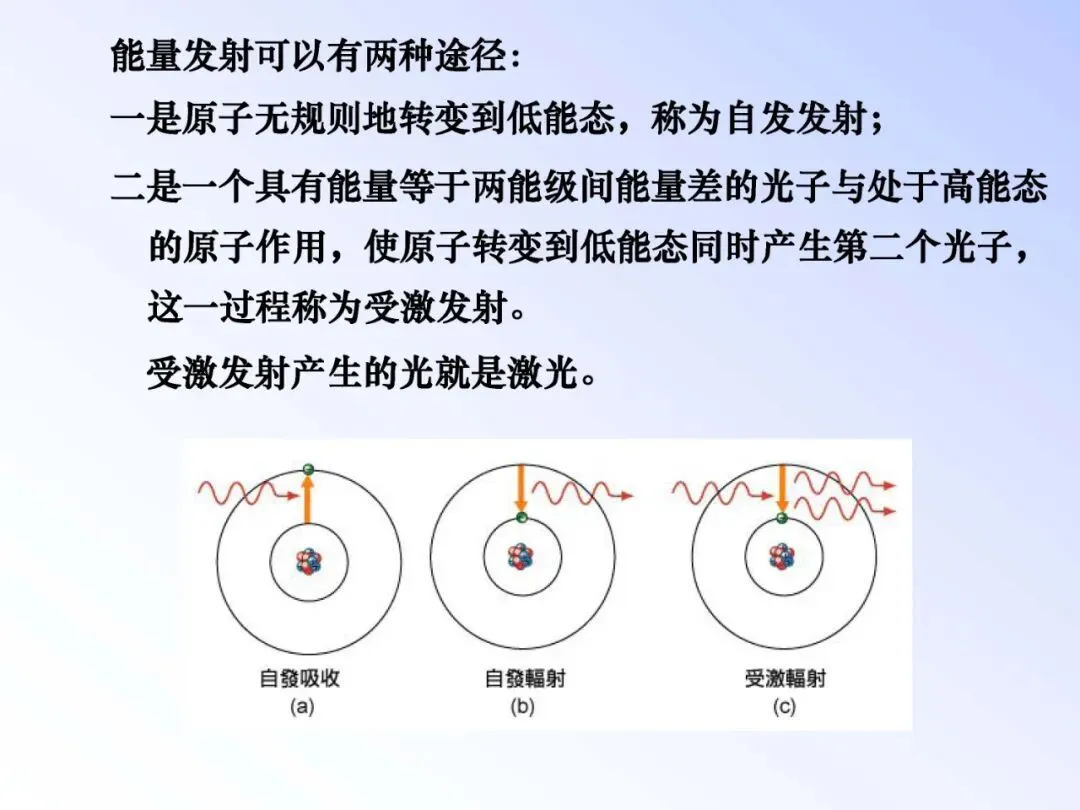 能量发射可以有两种途径：

一是原子无规则地转变到低能态，称为自发发射；

二是一个具有能量等于两能级间能量差的光子与处于高能态的原子作用，使原子转变到低能态同时产生第二个光子，这一过程称为受激发射。

受激发射产生的光就是激光。

自發吸收
(a)

自發輻射
(b)

受激輻射
(c)